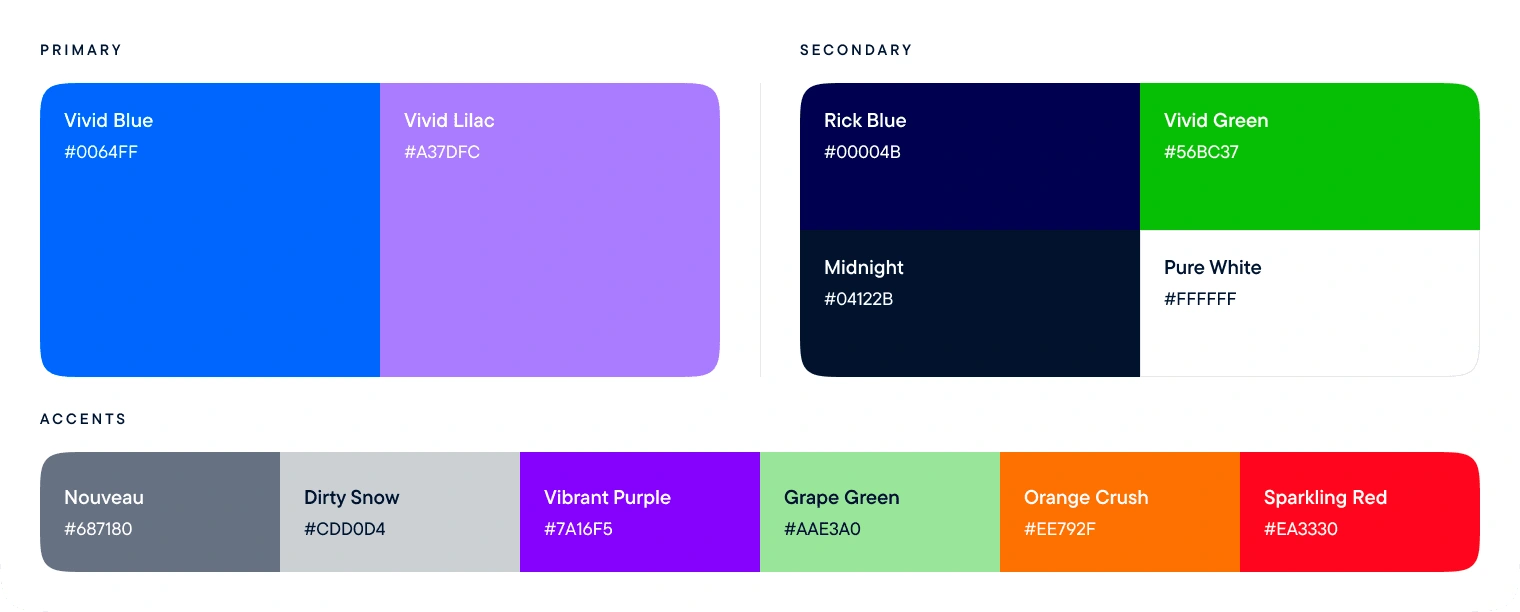 PRIMARY

Vivid Blue
#0064FF

Vivid Lilac
#A37DFC

SECONDARY

Rick Blue
#00004B

Vivid Green
#56BC37

Midnight
#04122B

Pure White
#FFFFFF

ACCENTS

Nouveau
#687180

Dirty Snow
#CDD0D4

Vibrant Purple
#7A16F5

Grape Green
#AAE3A0

Orange Crush
#EE792F

Sparkling Red
#EA3330